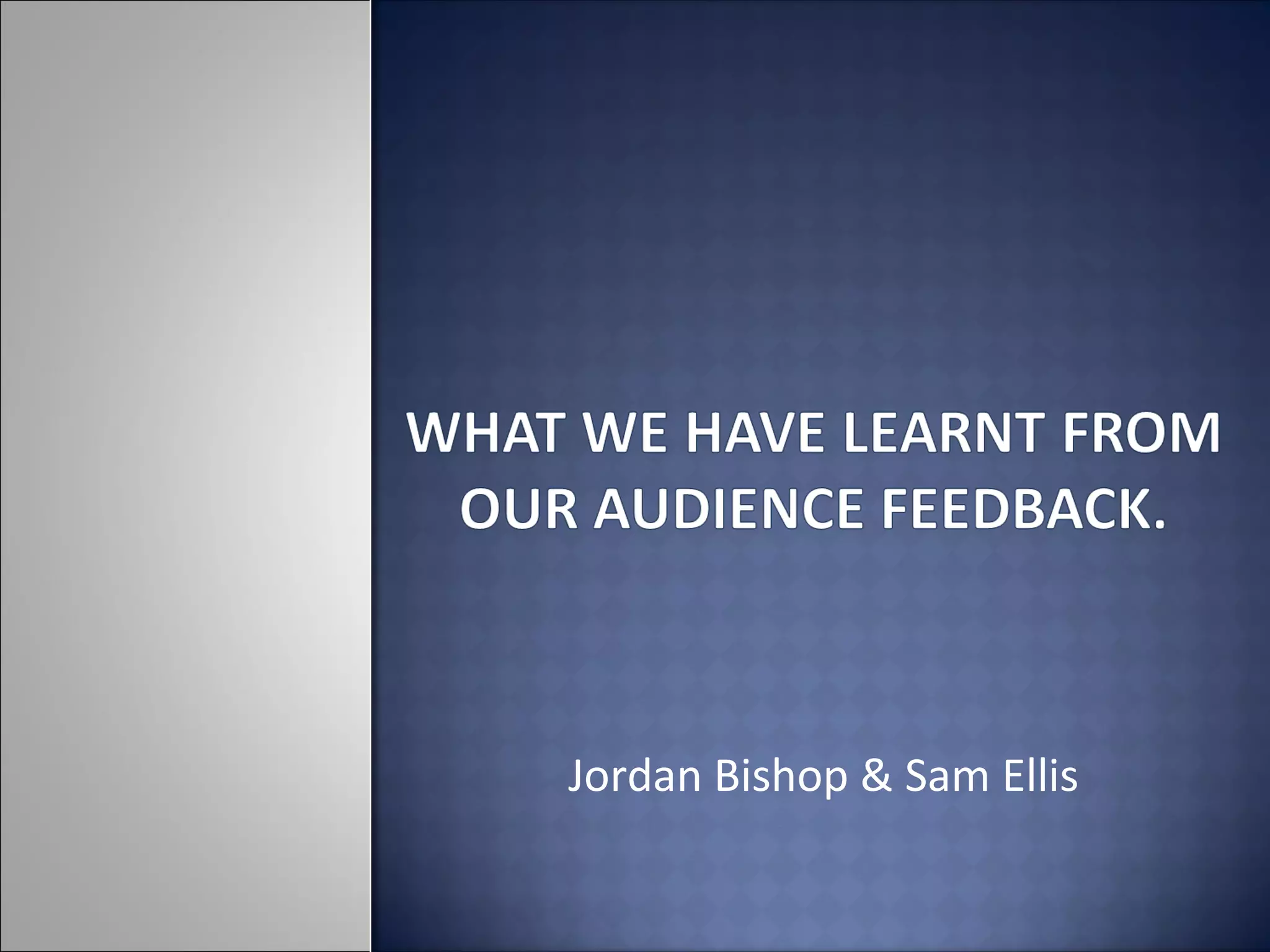 WHAT WE HAVE LEARNT FROM OUR AUDIENCE FEEDBACK.

Jordan Bishop & Sam Ellis